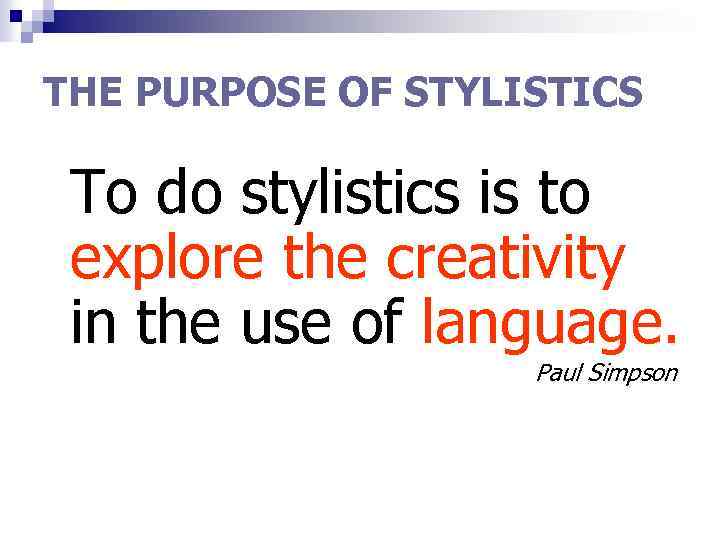 THE PURPOSE OF STYLISTICS

To do stylistics is to explore the creativity in the use of language.

Paul Simpson